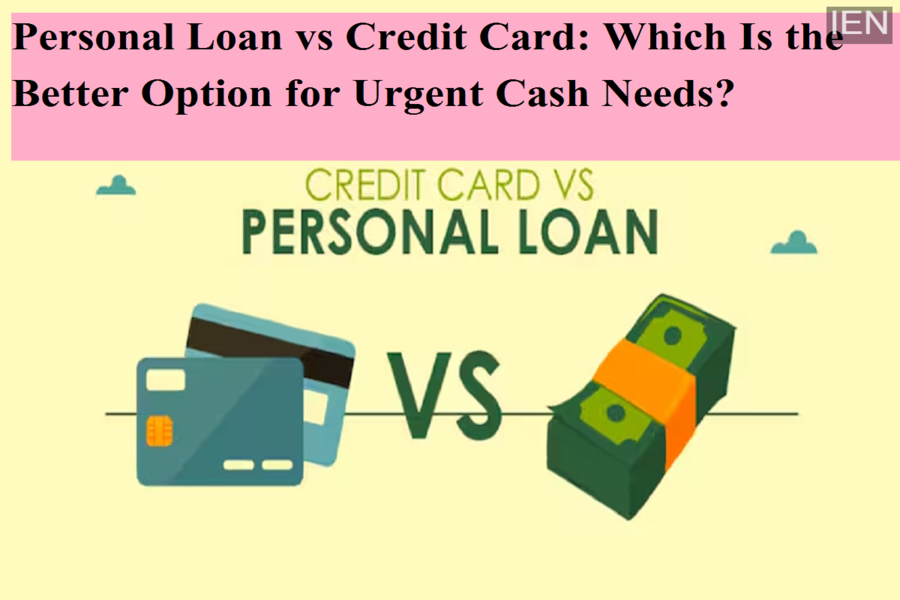 IEN

Personal Loan vs Credit Card: Which Is the Better Option for Urgent Cash Needs?

CREDIT CARD VS
PERSONAL LOAN

VS